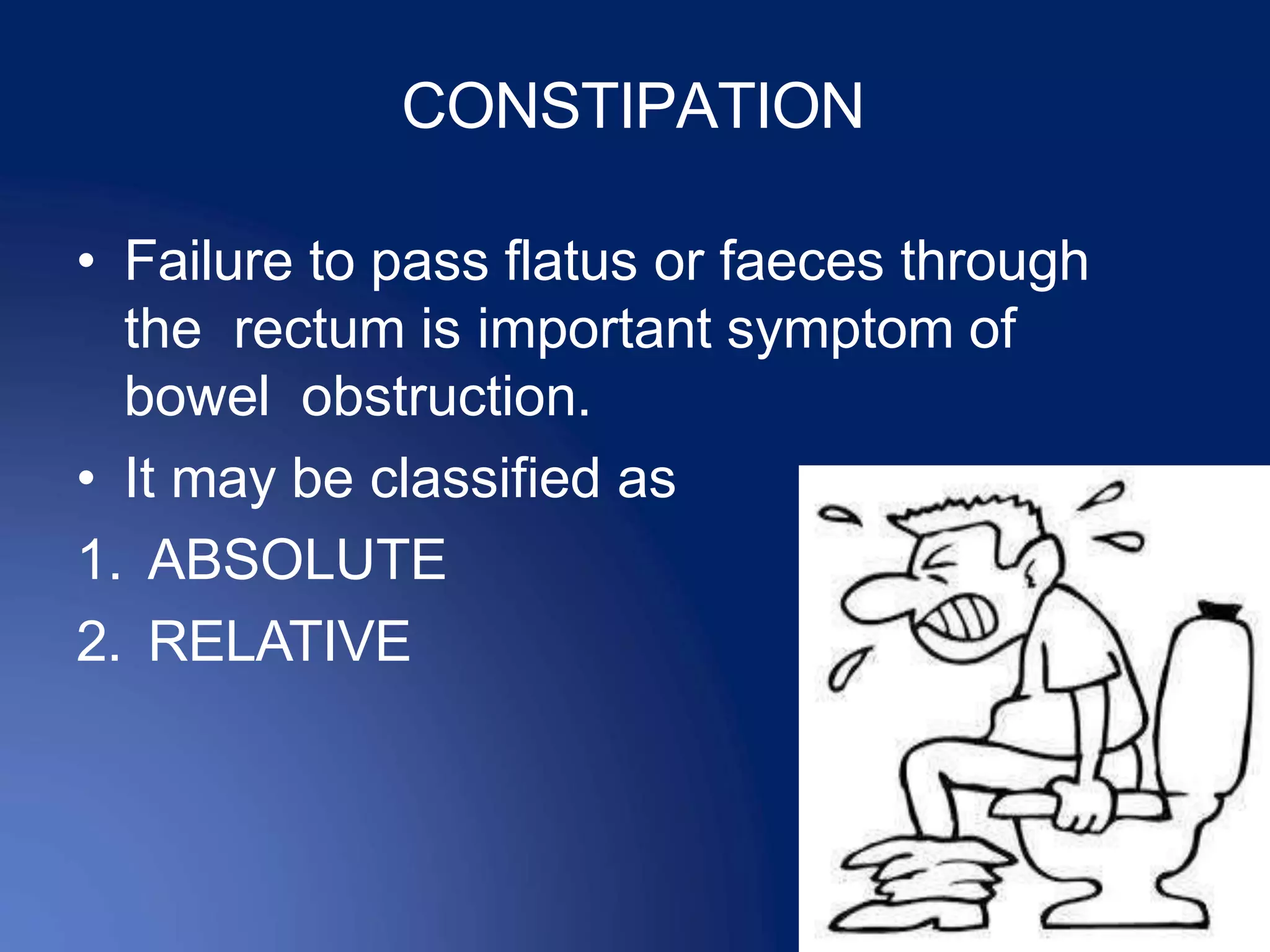 CONSTIPATION

• Failure to pass flatus or faeces through the rectum is important symptom of bowel obstruction.

• It may be classified as

1. ABSOLUTE

2. RELATIVE